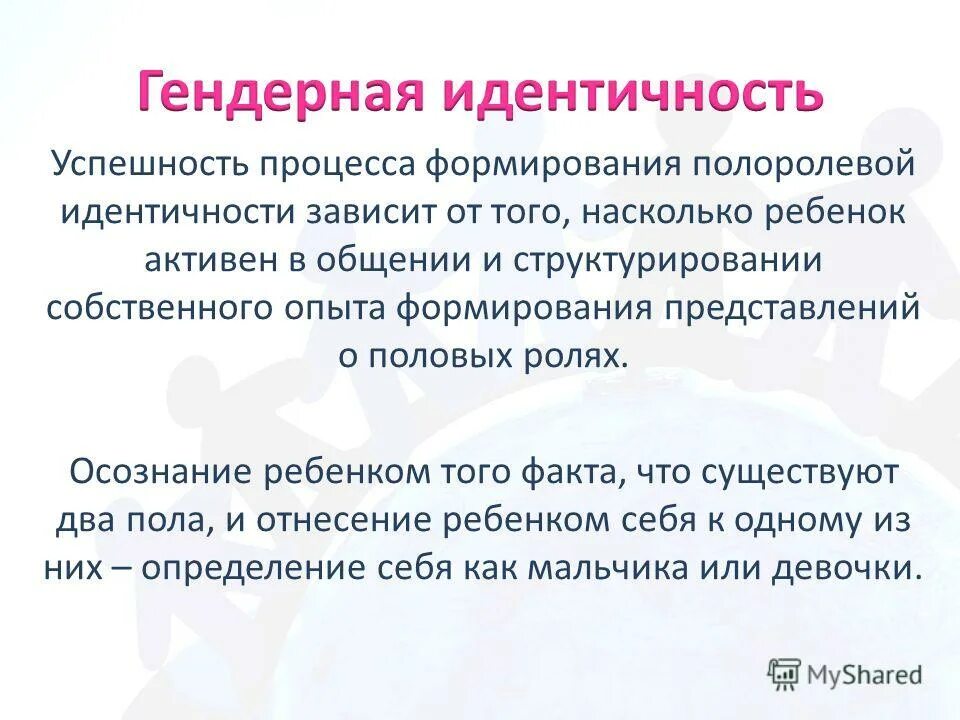 Гендерная идентичность

Успешность процесса формирования полоролевой идентичности зависит от того, насколько ребенок активен в общении и структурировании собственного опыта формирования представлений о половых ролях.

Осознание ребенком того факта, что существуют два пола, и отнесение ребенком себя к одному из них – определение себя как мальчика или девочки.

MyShared